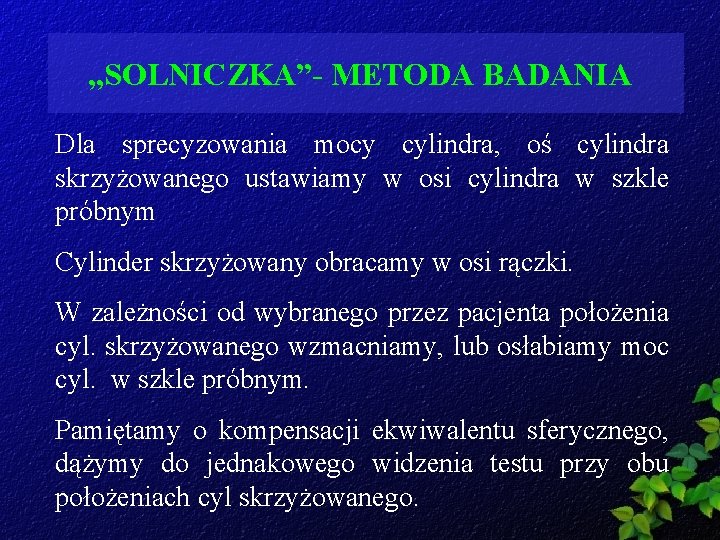 „SOLNICZKA”- METODA BADANIA

Dla sprecyzowania mocy cylindra, oś cylindra skrzyżowanego ustawiamy w osi cylindra w szkle próbnym

Cylinder skrzyżowany obracamy w osi rączki.

W zależności od wybranego przez pacjenta położenia cyl. skrzyżowanego wzmacniamy, lub osłabiamy moc cyl. w szkle próbnym.

Pamiętamy o kompensacji ekwiwalentu sferycznego, dążymy do jednakowego widzenia testu przy obu położeniach cyl skrzyżowanego.